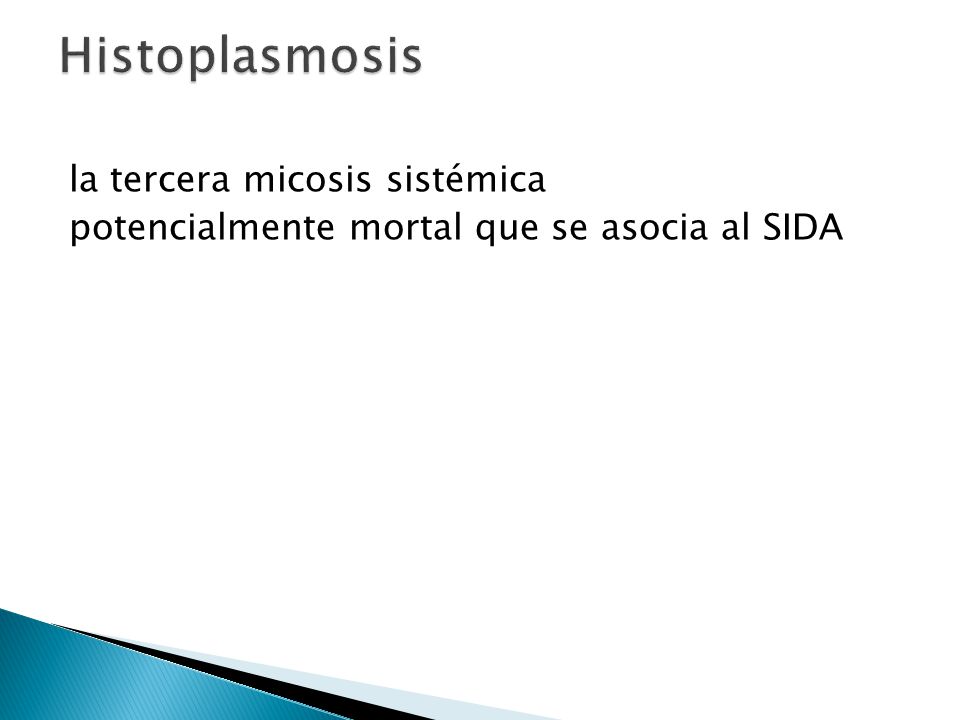 Histoplasmosis

la tercera micosis sistémica potencialmente mortal que se asocia al SIDA